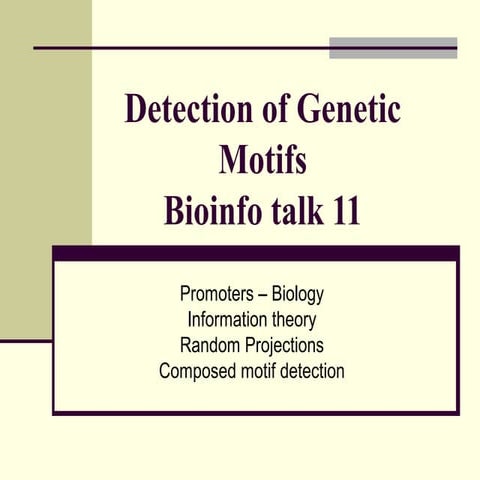 Detection of Genetic Motifs
Bioinfo talk 11

Promoters – Biology
Information theory
Random Projections
Composed motif detection